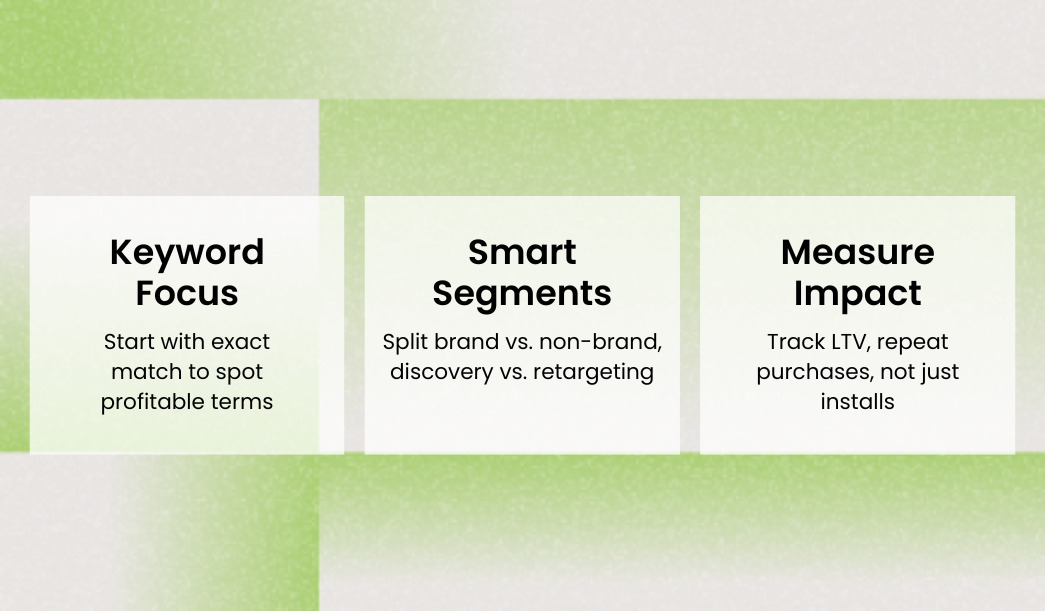 Keyword Focus

Start with exact match to spot profitable terms

Smart Segments

Split brand vs. non-brand, discovery vs. retargeting

Measure Impact

Track LTV, repeat purchases, not just installs